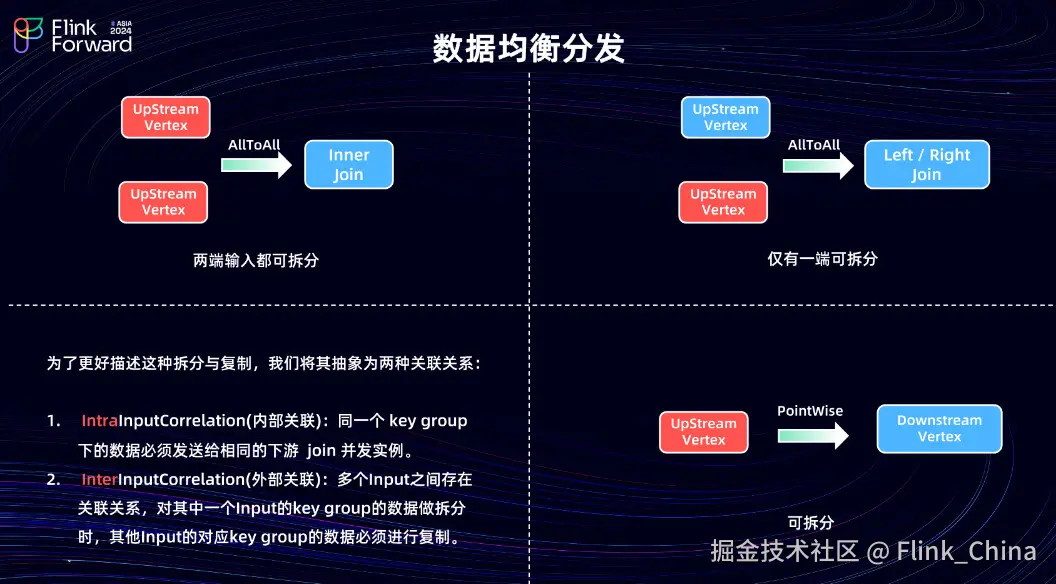 Flink Forward ASIA 2024

数据均衡分发

UpStream Vertex

UpStream Vertex

AllToAll

Inner Join

两端输入都可拆分

UpStream Vertex

UpStream Vertex

AllToAll

Left / Right Join

仅有一端可拆分

为了更好描述这种拆分与复制，我们将其抽象为两种关联关系：

1. IntraInputCorrelation(内部关联)：同一个 key group 下的数据必须发送给相同的下游 join 并发实例。

2. InterInputCorrelation(外部关联)：多个Input之间存在关联关系，对其中一个Input的key group的数据做拆分时，其他Input的对应key group的数据必须进行复制。

UpStream Vertex

PointWise

Downstream Vertex

可拆分

掘金技术社区 @ Flink_China